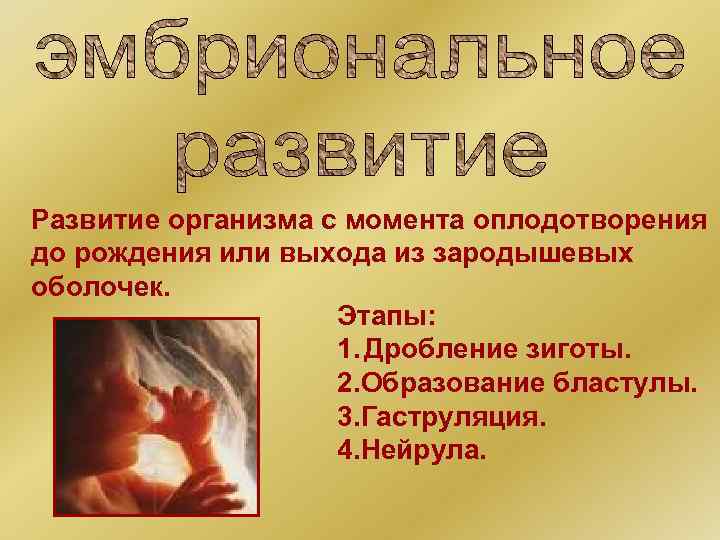 эмбриональное развитие

Развитие организма с момента оплодотворения до рождения или выхода из зародышевых оболочек.

Этапы:
1.Дробление зиготы.
2.Образование бластулы.
3.Гаструляция.
4.Нейрула.